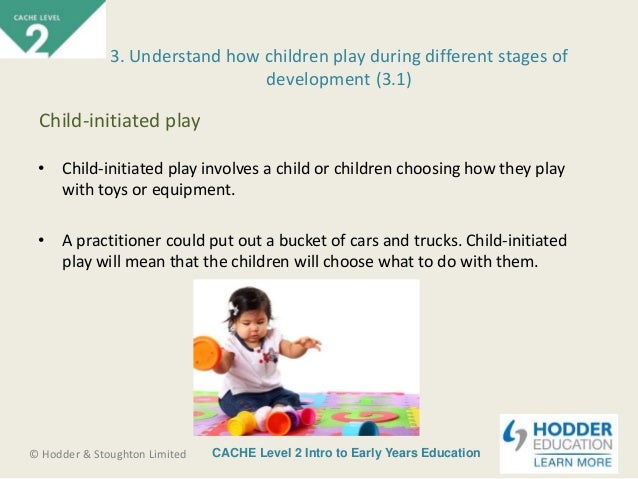 CACHE LEVEL
2

3. Understand how children play during different stages of development (3.1)

Child-initiated play

• Child-initiated play involves a child or children choosing how they play with toys or equipment.

• A practitioner could put out a bucket of cars and trucks. Child-initiated play will mean that the children will choose what to do with them.

© Hodder & Stoughton Limited

CACHE Level 2 Intro to Early Years Education

HODDER EDUCATION
LEARN MORE